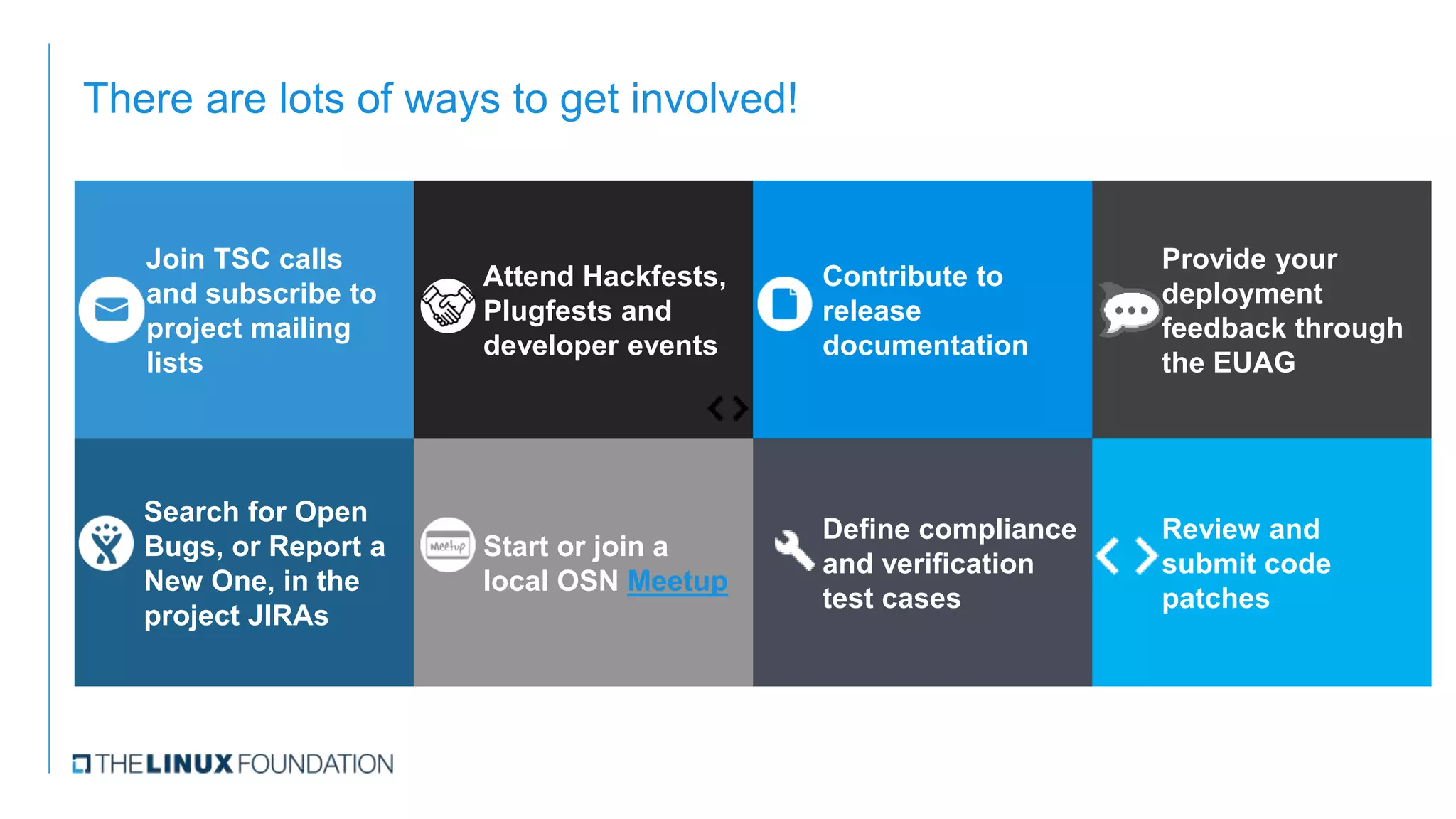 There are lots of ways to get involved!

Join TSC calls and subscribe to project mailing lists

Attend Hackfests, Plugfests and developer events

Contribute to release documentation

Provide your deployment feedback through the EUAG

Search for Open Bugs, or Report a New One, in the project JIRAs

Meetup

Start or join a local OSN Meetup

Define compliance and verification test cases

Review and submit code patches

THE LINUX FOUNDATION